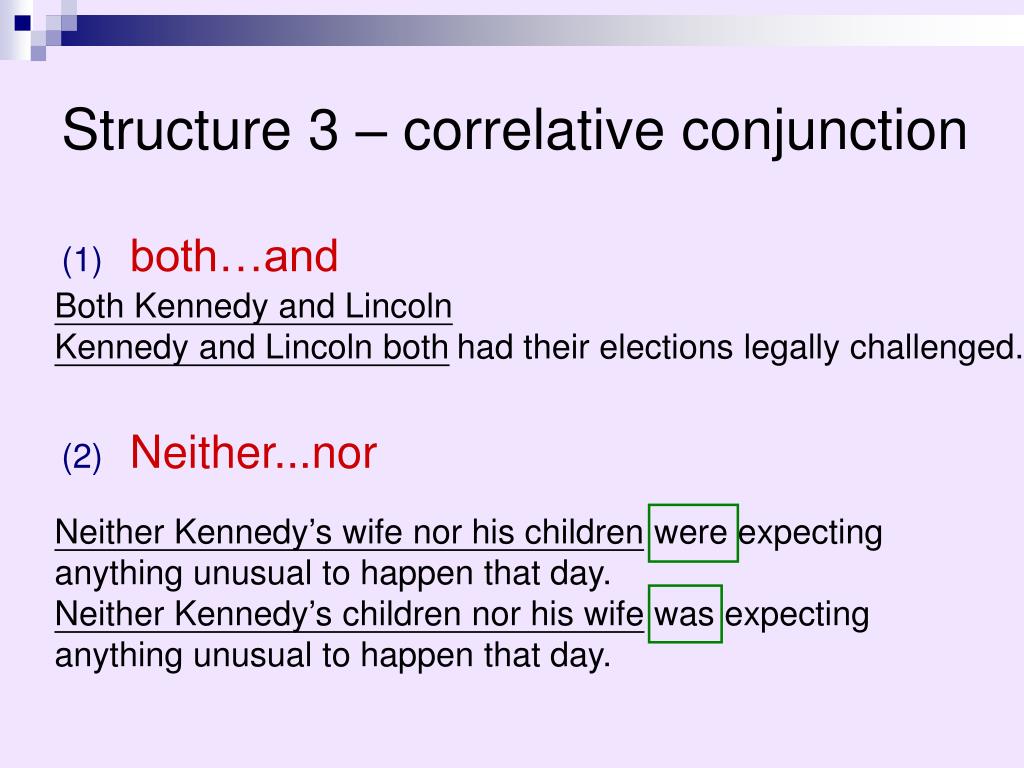 Structure 3 – correlative conjunction

(1) both…and

Both Kennedy and Lincoln
Kennedy and Lincoln both had their elections legally challenged.

(2) Neither...nor

Neither Kennedy’s wife nor his children were expecting anything unusual to happen that day.
Neither Kennedy’s children nor his wife was expecting anything unusual to happen that day.